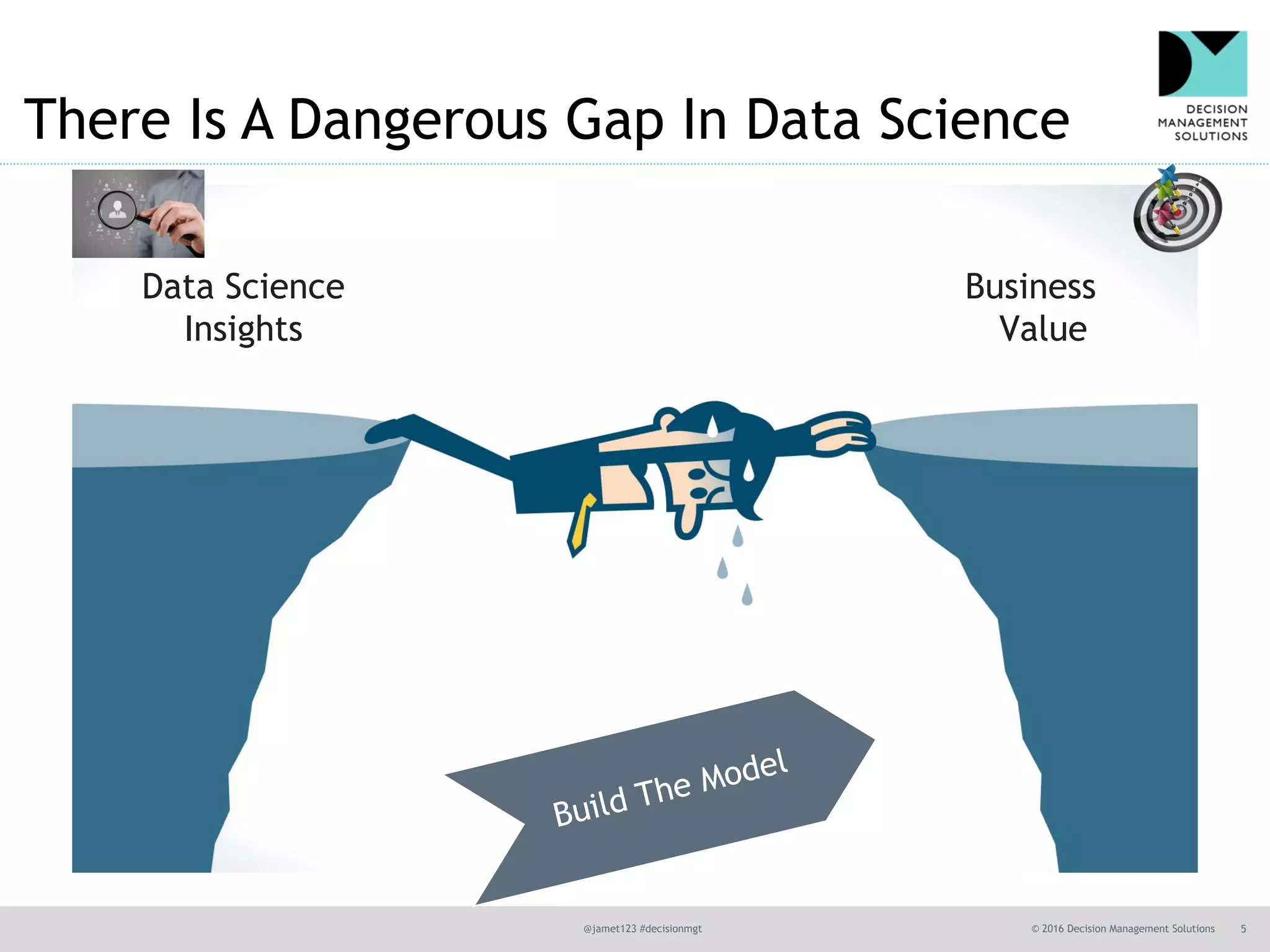 There Is A Dangerous Gap In Data Science

DECISION MANAGEMENT SOLUTIONS

Data Science Insights

Business Value

Build The Model

@jamet123 #decisionmgt

© 2016 Decision Management Solutions

5